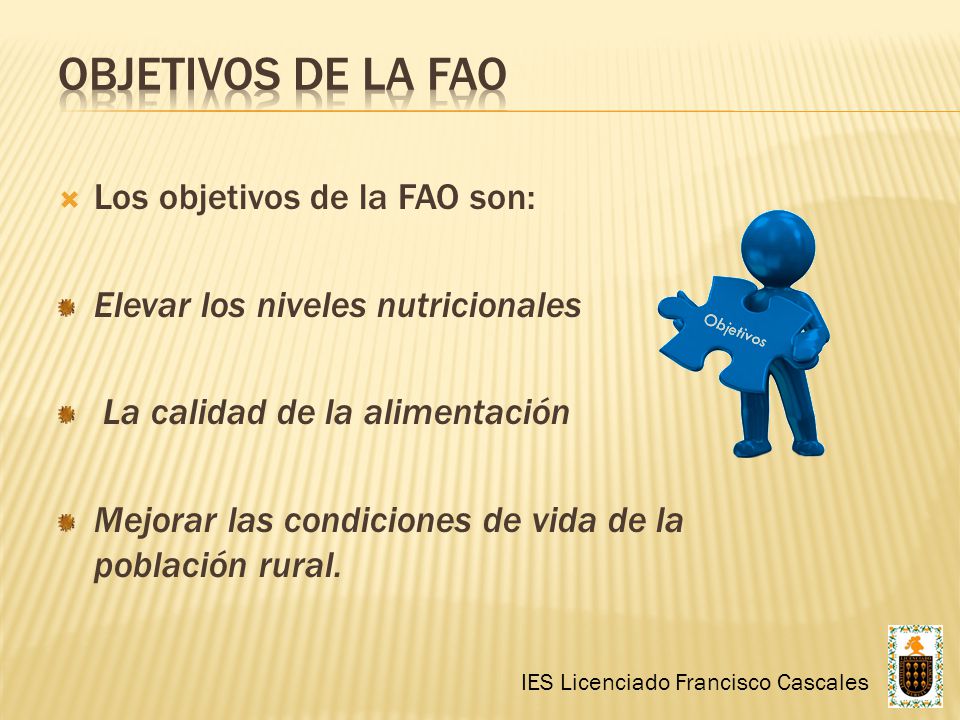 OBJETIVOS DE LA FAO

Los objetivos de la FAO son:

Elevar los niveles nutricionales

La calidad de la alimentación

Mejorar las condiciones de vida de la población rural.

Objetivos

IES Licenciado Francisco Cascales